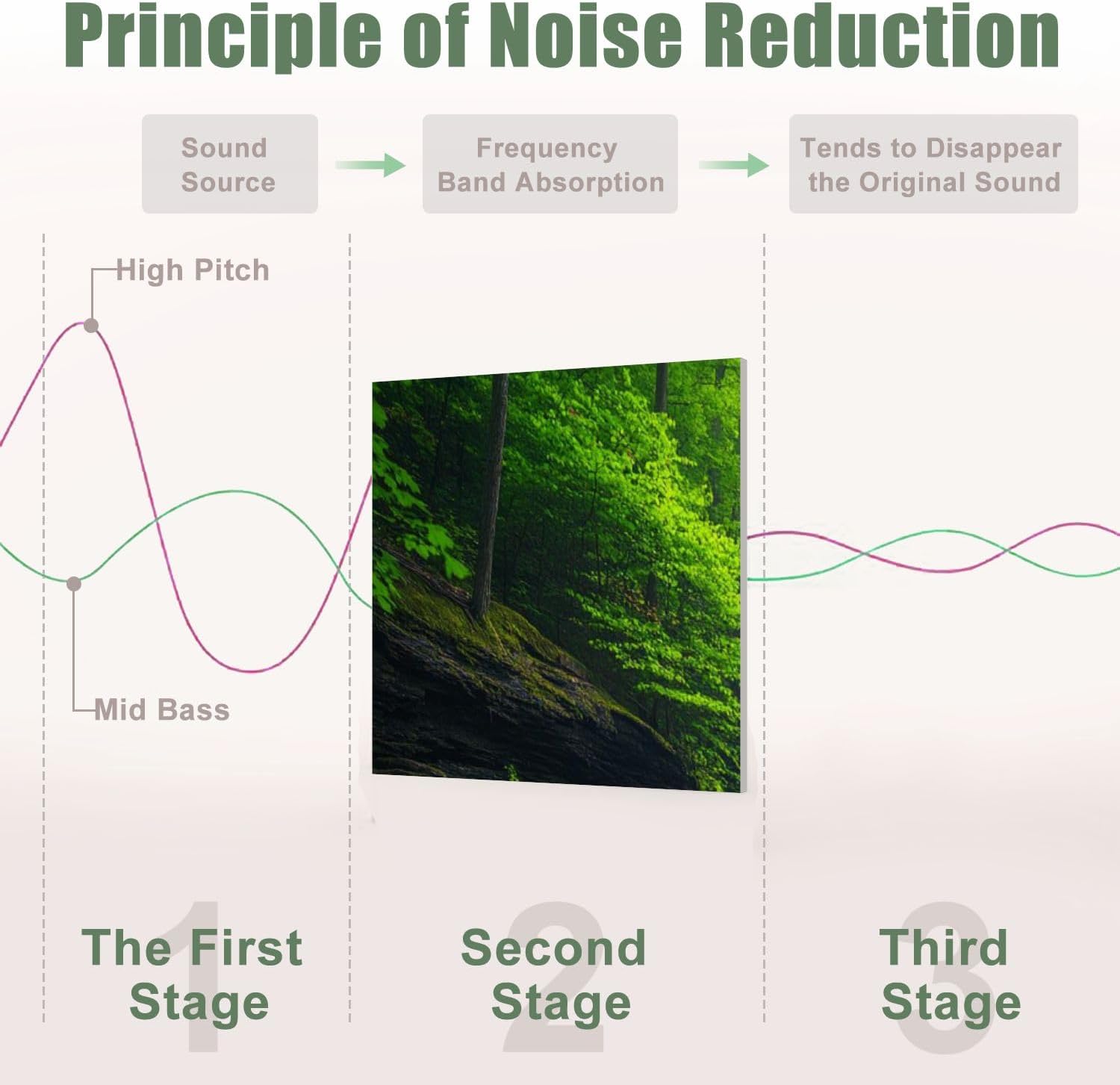 Principle of Noise Reduction

Sound Source

Frequency Band Absorption

Tends to Disappear the Original Sound

High Pitch

Mid Bass

1
The First Stage

2
Second Stage

3
Third Stage